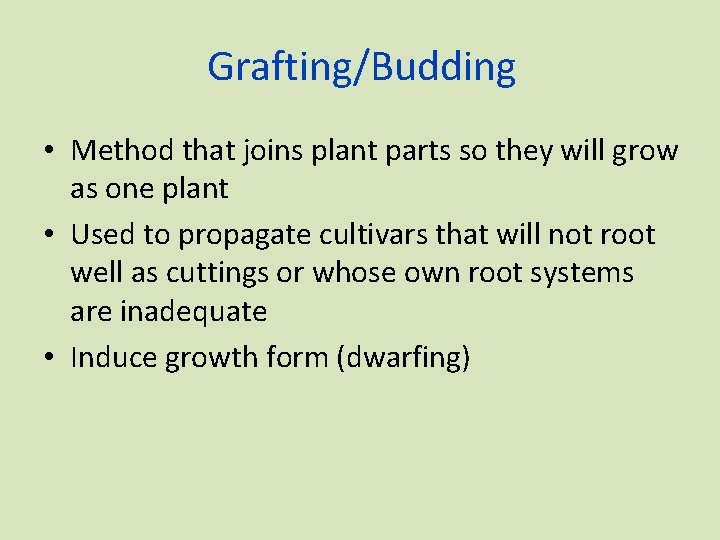 Grafting/Budding

• Method that joins plant parts so they will grow as one plant
• Used to propagate cultivars that will not root well as cuttings or whose own root systems are inadequate
• Induce growth form (dwarfing)